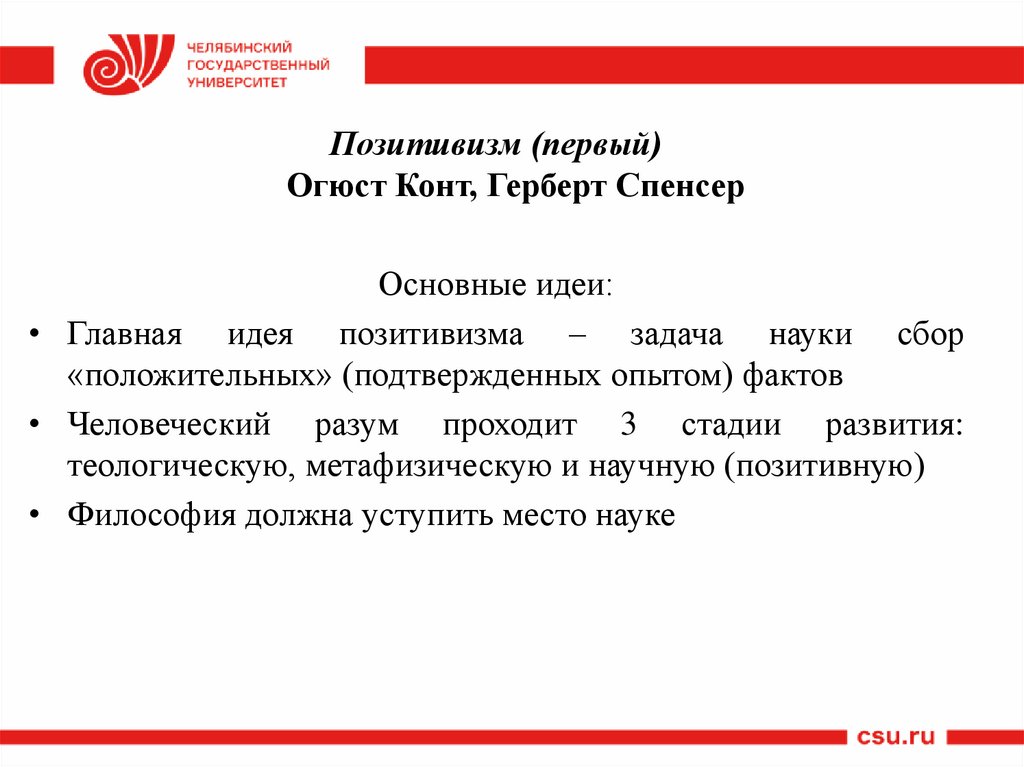 ЧЕЛЯБИНСКИЙ ГОСУДАРСТВЕННЫЙ УНИВЕРСИТЕТ

Позитивизм (первый)
Огюст Конт, Герберт Спенсер

Основные идеи:

• Главная идея позитивизма – задача науки сбор «положительных» (подтвержденных опытом) фактов
• Человеческий разум проходит 3 стадии развития: теологическую, метафизическую и научную (позитивную)
• Философия должна уступить место науке

csu.ru